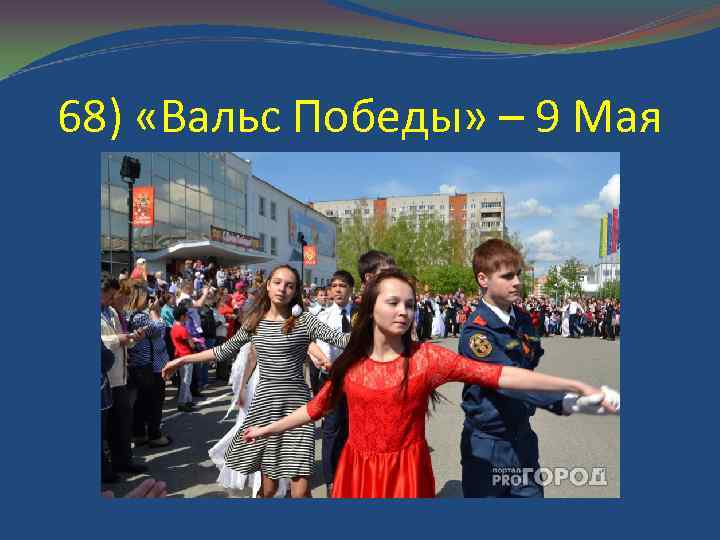 68) «Вальс Победы» – 9 Мая

портал PROГОРОД